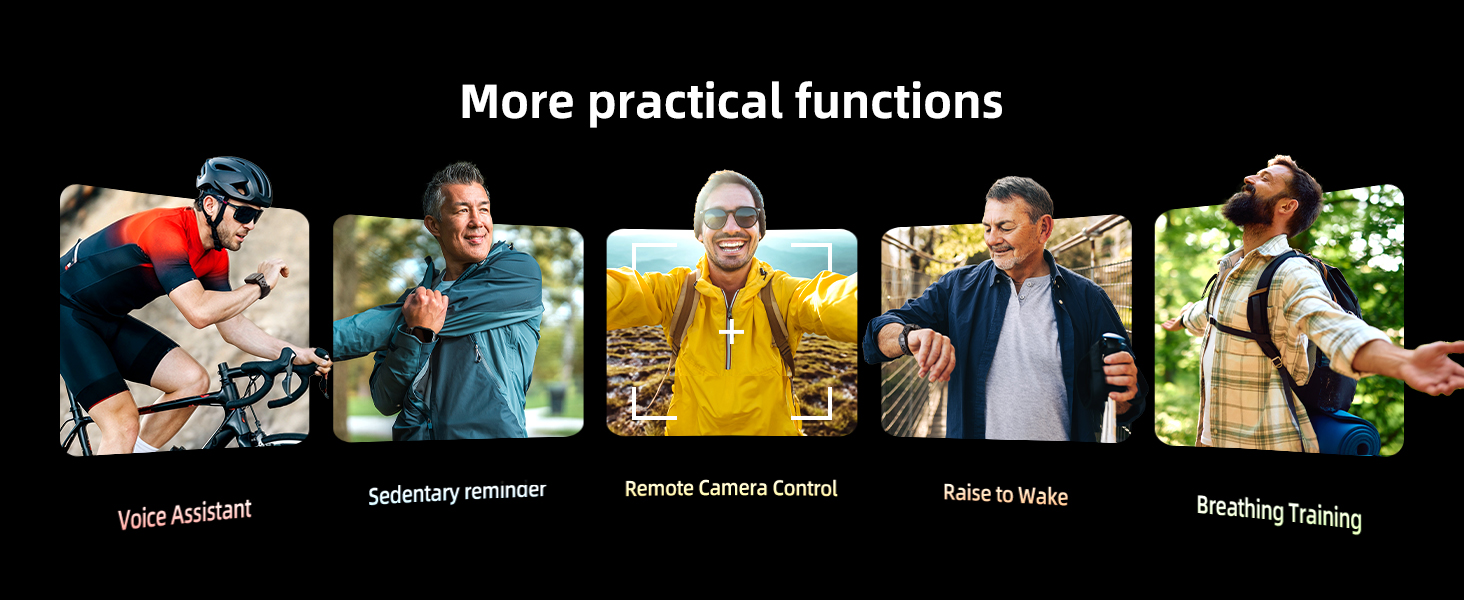 More practical functions

Voice Assistant

Sedentary reminder

Remote Camera Control

Raise to Wake

Breathing Training